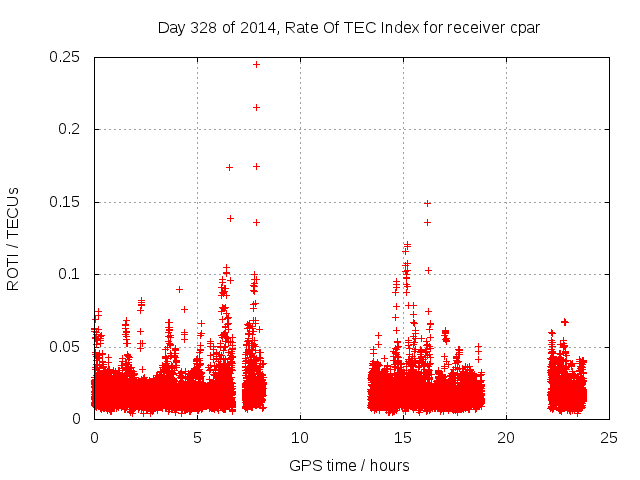 Day 328 of 2014, Rate Of TEC Index for receiver cpar

ROTI / TECUs

0.25
0.2
0.15
0.1
0.05
0

0
5
10
15
20
25

GPS time / hours